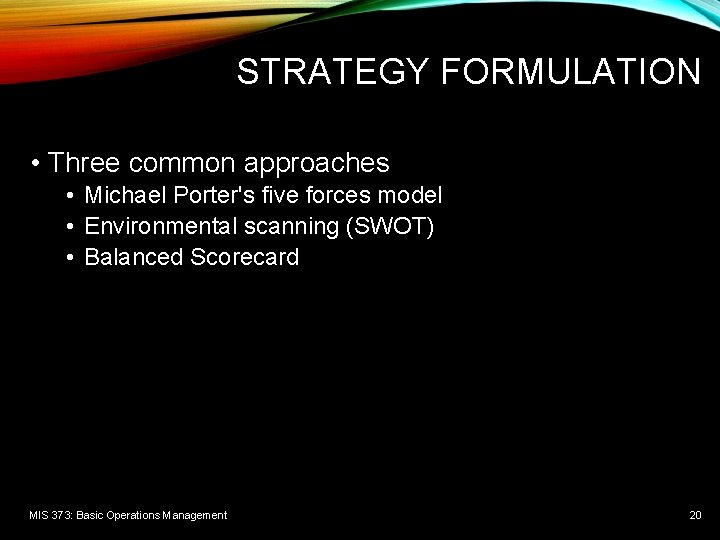 STRATEGY FORMULATION

• Three common approaches
• Michael Porter's five forces model
• Environmental scanning (SWOT)
• Balanced Scorecard

MIS 373: Basic Operations Management

20